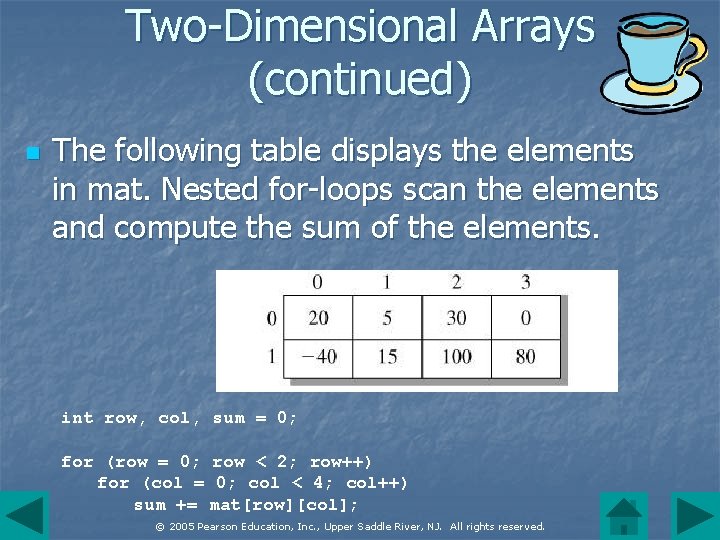 Two-Dimensional Arrays (continued)

The following table displays the elements in mat. Nested for-loops scan the elements and compute the sum of the elements.

| | 0 | 1 | 2 | 3 |
|---|---|---|---|---|
| 0 | 20 | 5 | 30 | 0 |
| 1 | −40 | 15 | 100 | 80 |

int row, col, sum = 0;

for (row = 0; row < 2; row++)
    for (col = 0; col < 4; col++)
        sum += mat[row][col];

© 2005 Pearson Education, Inc., Upper Saddle River, NJ. All rights reserved.